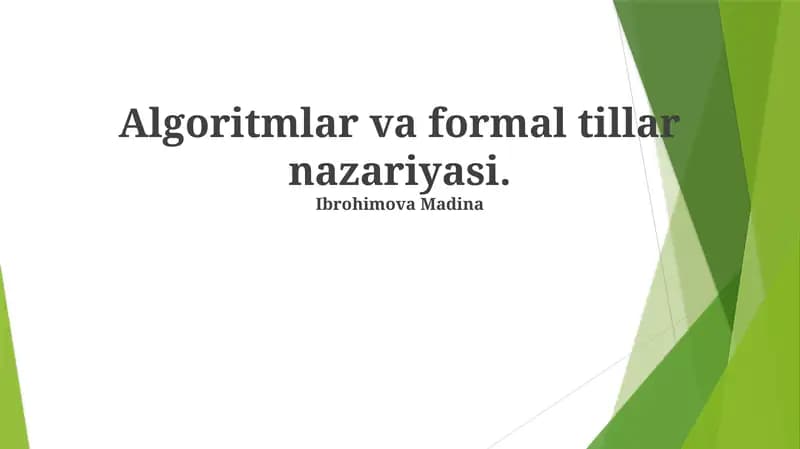 Algoritmlar va formal tillar nazariyasi.

Ibrohimova Madina